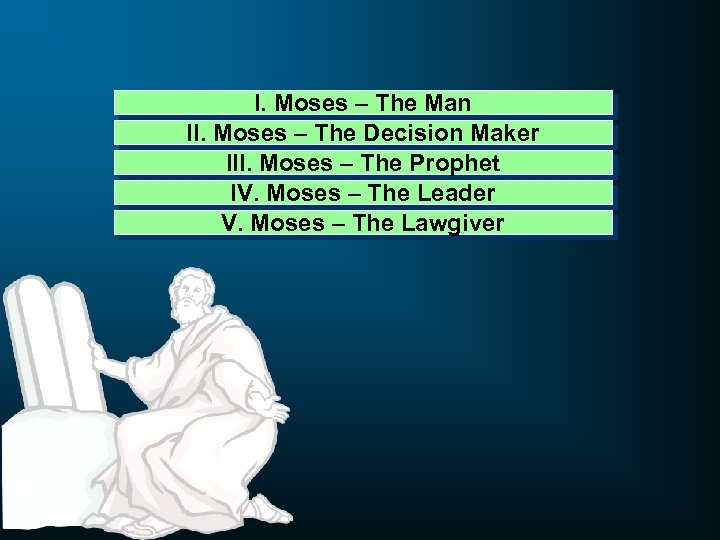 I. Moses – The Man

II. Moses – The Decision Maker

III. Moses – The Prophet

IV. Moses – The Leader

V. Moses – The Lawgiver